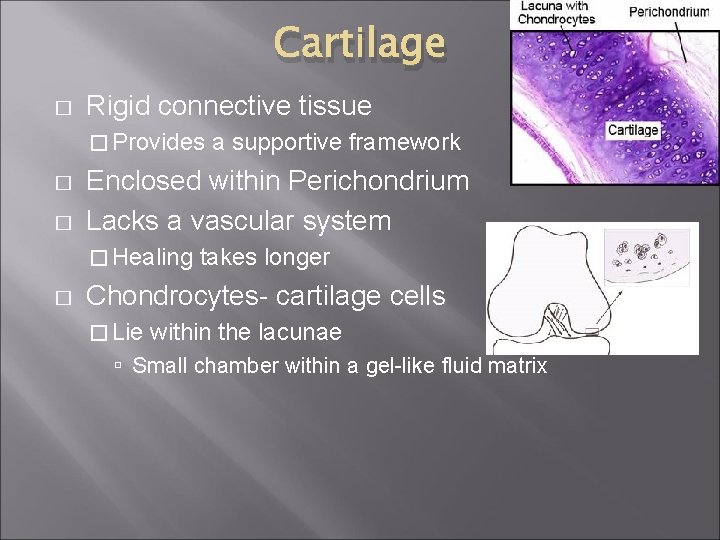 Cartilage

Lacuna with Chondrocytes

Perichondrium

Cartilage

□ Rigid connective tissue
□ Provides a supportive framework
□ Enclosed within Perichondrium
□ Lacks a vascular system
□ Healing takes longer
□ Chondrocytes- cartilage cells
□ Lie within the lacunae
▫ Small chamber within a gel-like fluid matrix